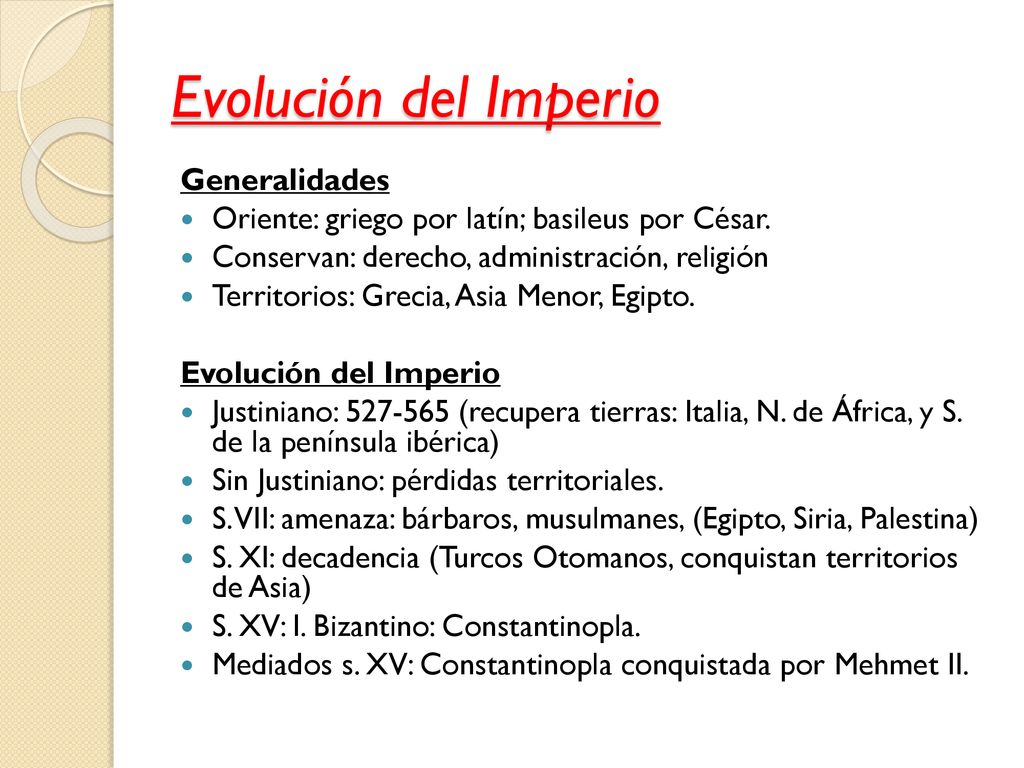 Evolución del Imperio

Generalidades

- Oriente: griego por latín; basileus por César.
- Conservan: derecho, administración, religión
- Territorios: Grecia, Asia Menor, Egipto.

Evolución del Imperio

- Justiniano: 527-565 (recupera tierras: Italia, N. de África, y S. de la península ibérica)
- Sin Justiniano: pérdidas territoriales.
- S. VII: amenaza: bárbaros, musulmanes, (Egipto, Siria, Palestina)
- S. XI: decadencia (Turcos Otomanos, conquistan territorios de Asia)
- S. XV: I. Bizantino: Constantinopla.
- Mediados s. XV: Constantinopla conquistada por Mehmet II.